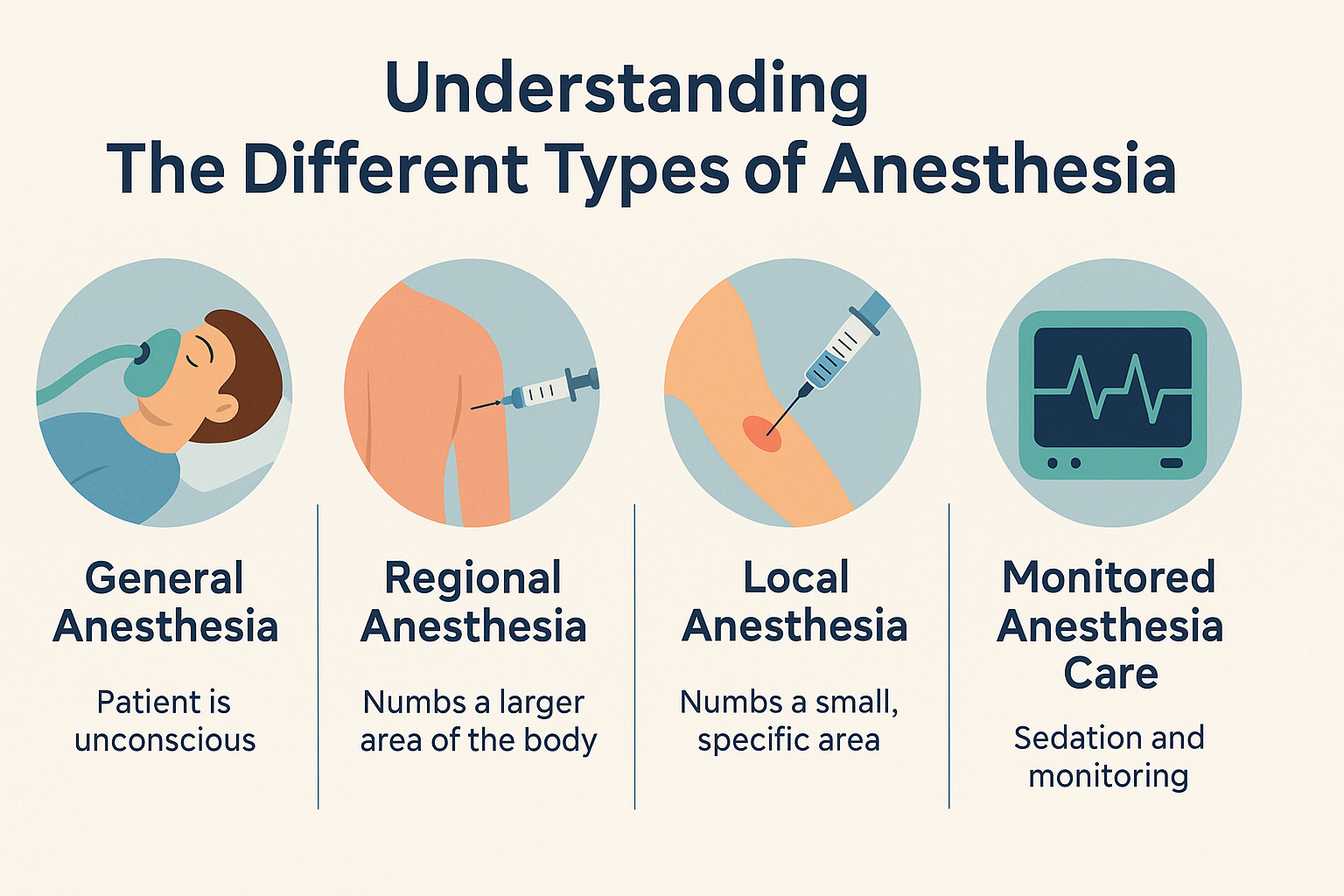 Understanding
The Different Types of Anesthesia

General Anesthesia

Patient is unconscious

Regional Anesthesia

Numbs a larger area of the body

Local Anesthesia

Numbs a small, specific area

Monitored Anesthesia Care

Sedation and monitoring